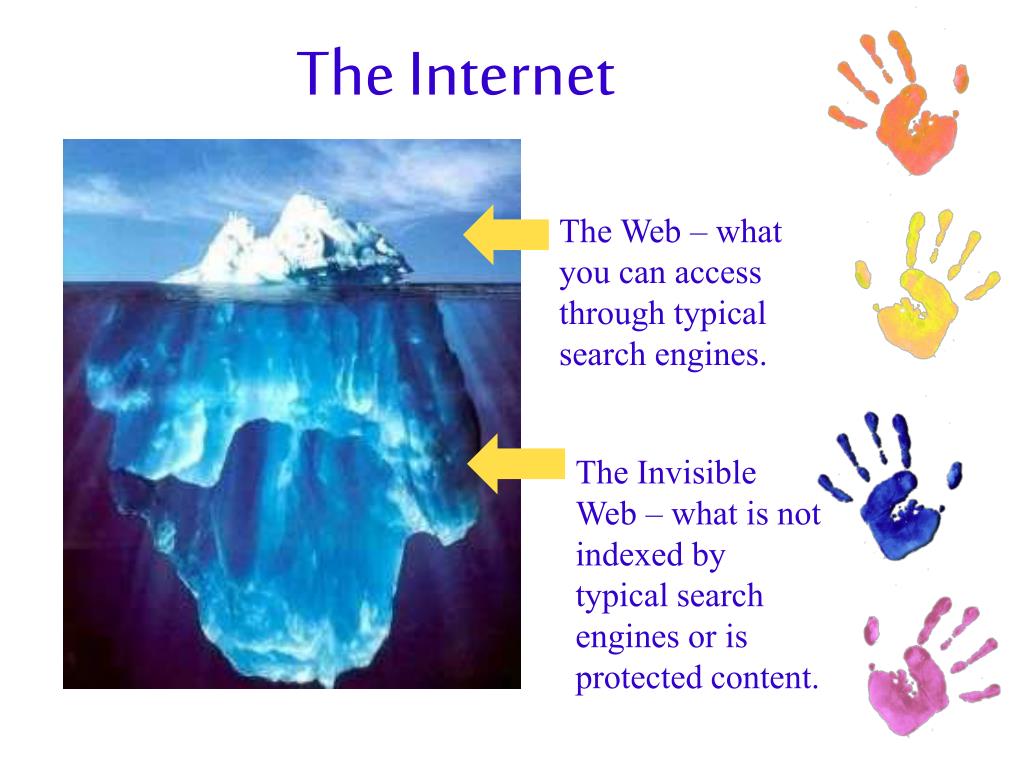 The Internet

The Web – what you can access through typical search engines.

The Invisible Web – what is not indexed by typical search engines or is protected content.